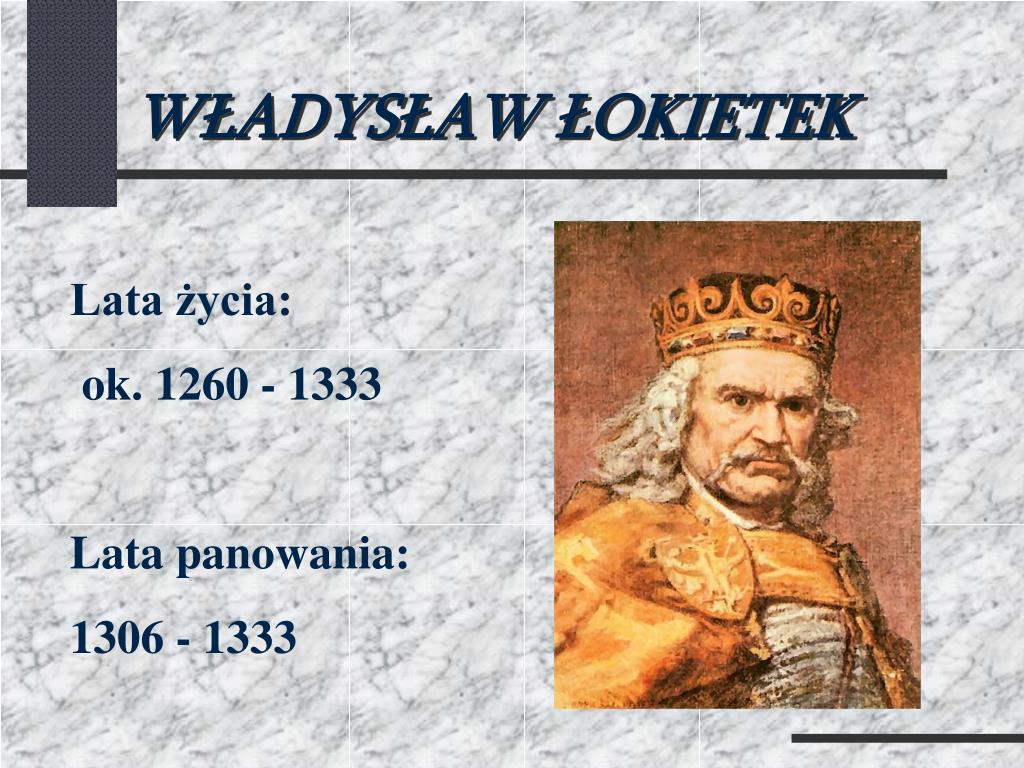 WŁADYSŁAW ŁOKIETEK

Lata życia:

ok. 1260 - 1333

Lata panowania:

1306 - 1333